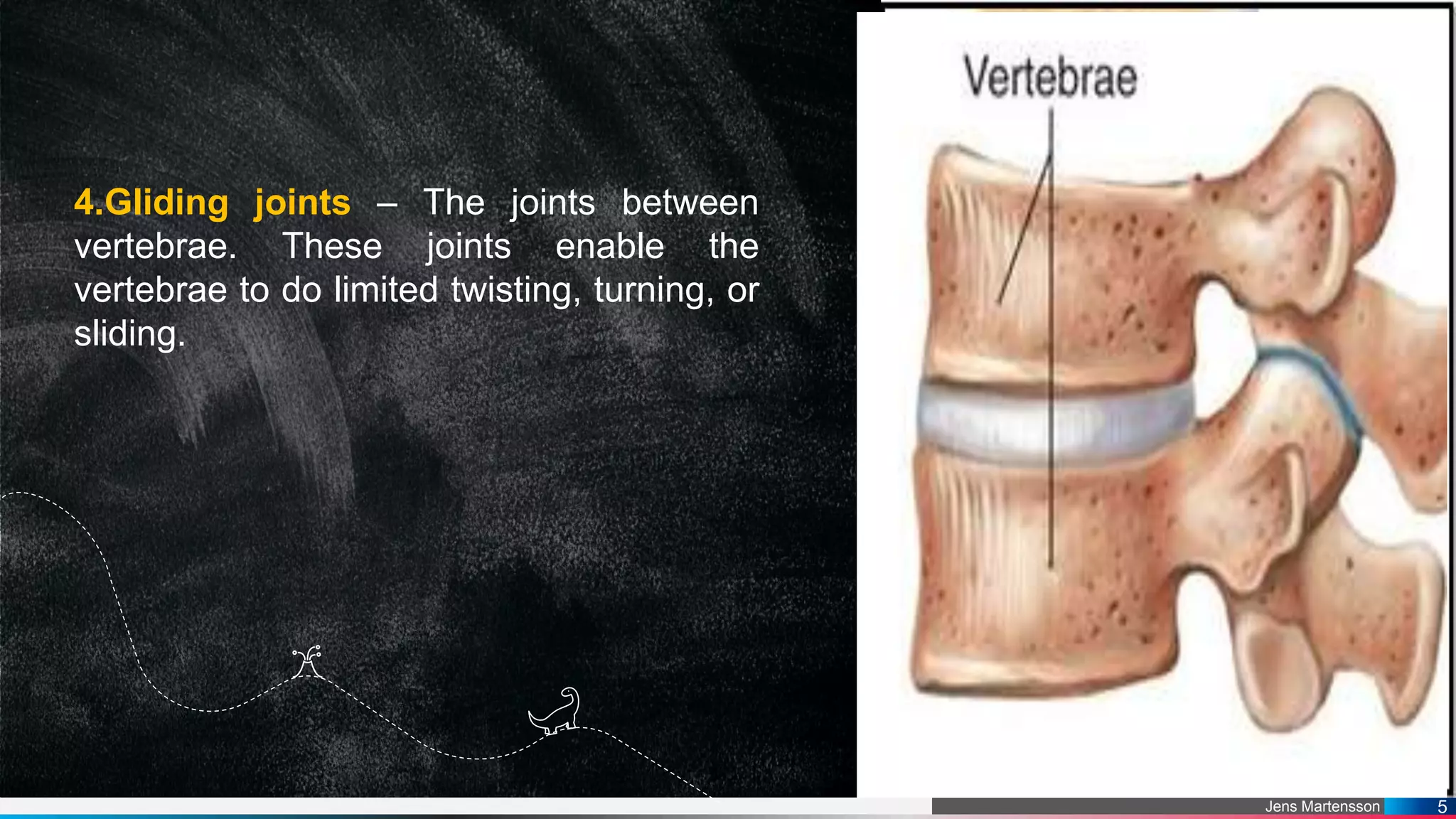 4.Gliding joints – The joints between vertebrae. These joints enable the vertebrae to do limited twisting, turning, or sliding.

Vertebrae

Jens Martensson 5